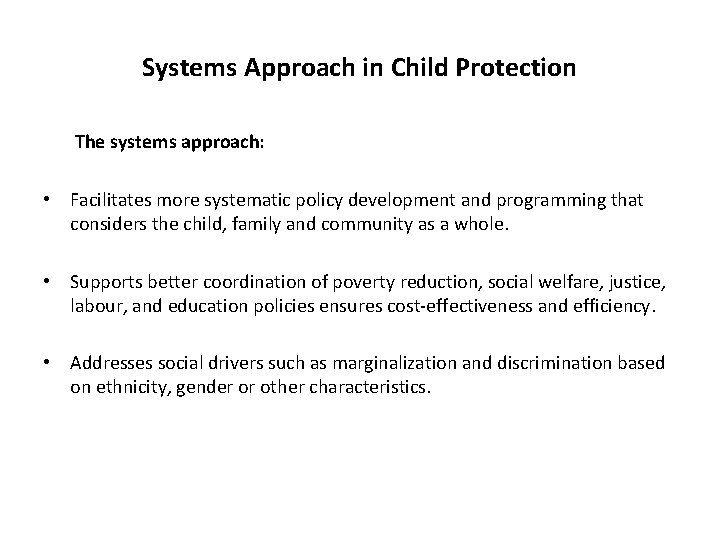 Systems Approach in Child Protection

The systems approach:

• Facilitates more systematic policy development and programming that considers the child, family and community as a whole.

• Supports better coordination of poverty reduction, social welfare, justice, labour, and education policies ensures cost-effectiveness and efficiency.

• Addresses social drivers such as marginalization and discrimination based on ethnicity, gender or other characteristics.